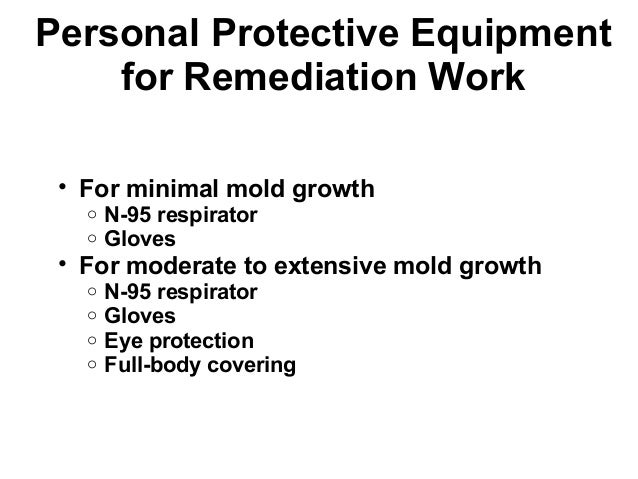 Personal Protective Equipment for Remediation Work

• For minimal mold growth
  ○ N-95 respirator
  ○ Gloves
• For moderate to extensive mold growth
  ○ N-95 respirator
  ○ Gloves
  ○ Eye protection
  ○ Full-body covering